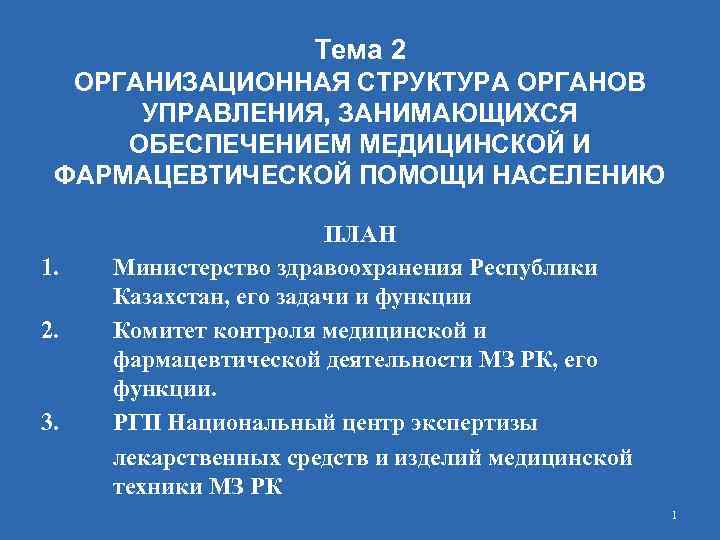 Тема 2
ОРГАНИЗАЦИОННАЯ СТРУКТУРА ОРГАНОВ УПРАВЛЕНИЯ, ЗАНИМАЮЩИХСЯ ОБЕСПЕЧЕНИЕМ МЕДИЦИНСКОЙ И ФАРМАЦЕВТИЧЕСКОЙ ПОМОЩИ НАСЕЛЕНИЮ

ПЛАН

1. Министерство здравоохранения Республики Казахстан, его задачи и функции
2. Комитет контроля медицинской и фармацевтической деятельности МЗ РК, его функции.
3. РГП Национальный центр экспертизы лекарственных средств и изделий медицинской техники МЗ РК

1